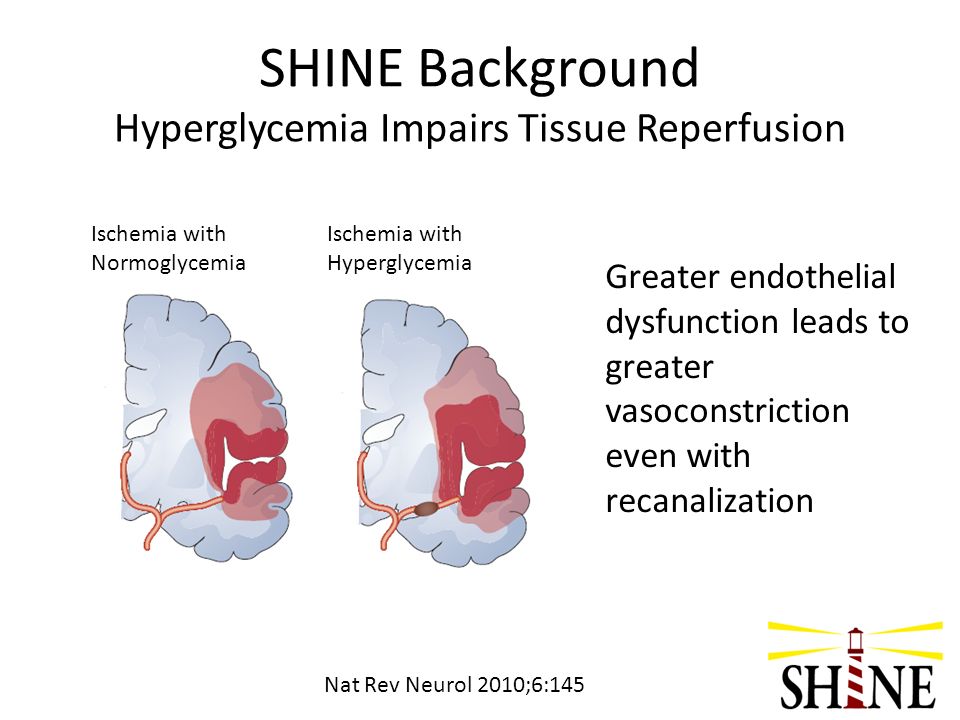 SHINE Background
Hyperglycemia Impairs Tissue Reperfusion

Ischemia with Normoglycemia

Ischemia with Hyperglycemia

Greater endothelial dysfunction leads to greater vasoconstriction even with recanalization

Nat Rev Neurol 2010;6:145

SHINE